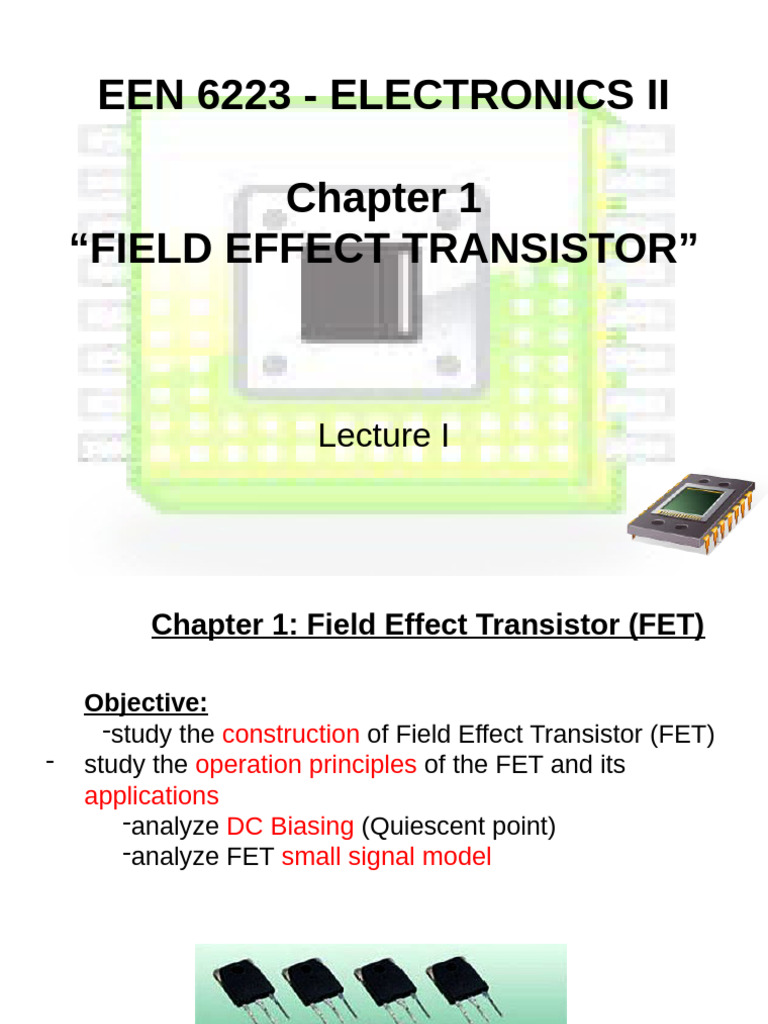 EEN 6223 - ELECTRONICS II

Chapter 1
“FIELD EFFECT TRANSISTOR”

Lecture I

Chapter 1: Field Effect Transistor (FET)

Objective:
-study the construction of Field Effect Transistor (FET)
- study the operation principles of the FET and its applications
-analyze DC Biasing (Quiescent point)
-analyze FET small signal model